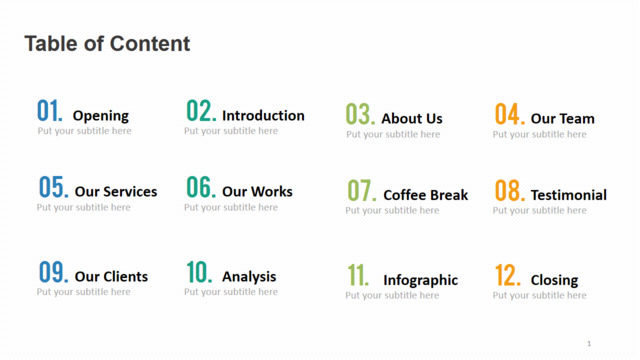 Table of Content

01. Opening
Put your subtitle here

02. Introduction
Put your subtitle here

03. About Us
Put your subtitle here

04. Our Team
Put your subtitle here

05. Our Services
Put your subtitle here

06. Our Works
Put your subtitle here

07. Coffee Break
Put your subtitle here

08. Testimonial
Put your subtitle here

09. Our Clients
Put your subtitle here

10. Analysis
Put your subtitle here

11. Infographic
Put your subtitle here

12. Closing
Put your subtitle here

1